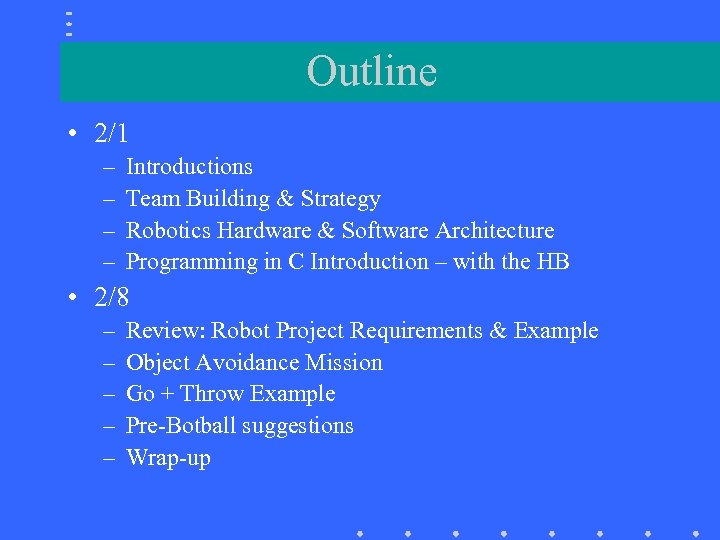 Outline

• 2/1
– Introductions
– Team Building & Strategy
– Robotics Hardware & Software Architecture
– Programming in C Introduction – with the HB

• 2/8
– Review: Robot Project Requirements & Example
– Object Avoidance Mission
– Go + Throw Example
– Pre-Botball suggestions
– Wrap-up